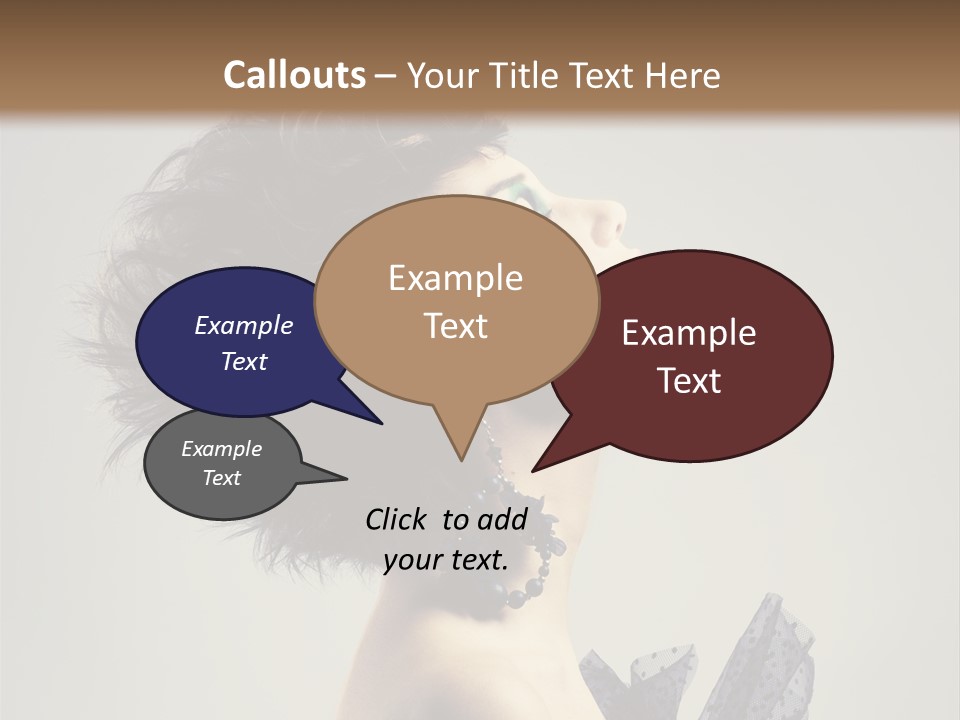 Callouts – Your Title Text Here

Example Text

Example Text

Example Text

Example Text

Click to add your text.